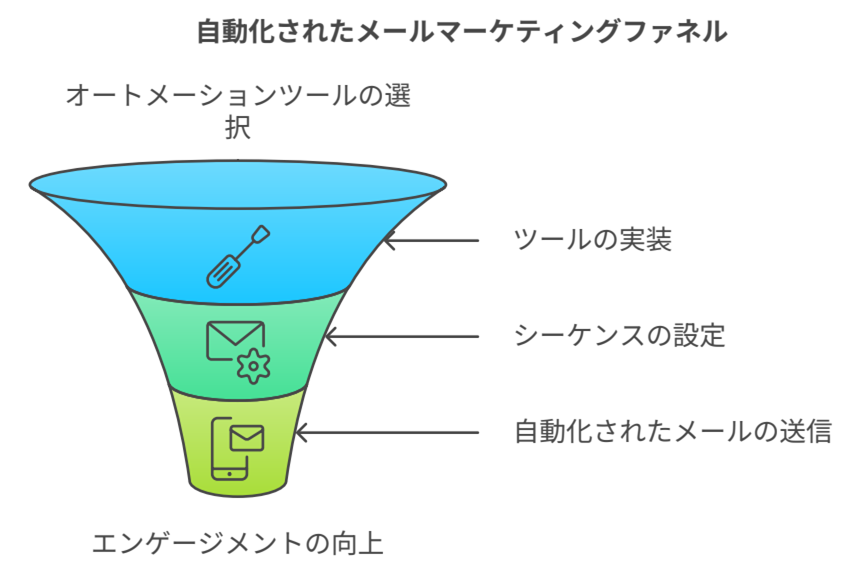 自動化されたメールマーケティングファネル

オートメーションツールの選択

ツールの実装

シーケンスの設定

自動化されたメールの送信

エンゲージメントの向上